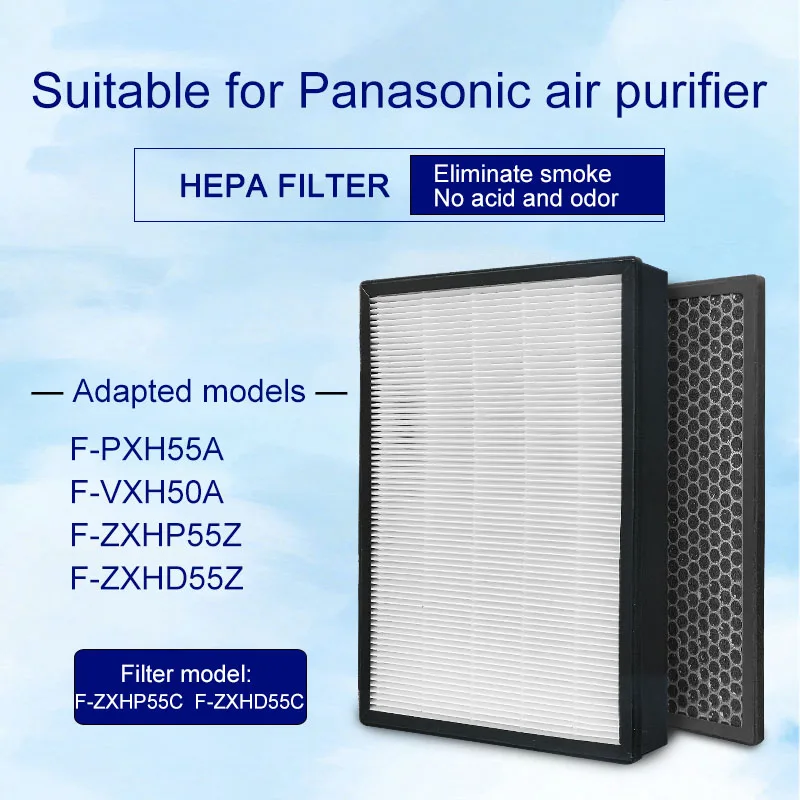 Suitable for Panasonic air purifier

HEPA FILTER

Eliminate smoke
No acid and odor

— Adapted models —

F-PXH55A
F-VXH50A
F-ZXHP55Z
F-ZXHD55Z

Filter model:
F-ZXHP55C F-ZXHD55C